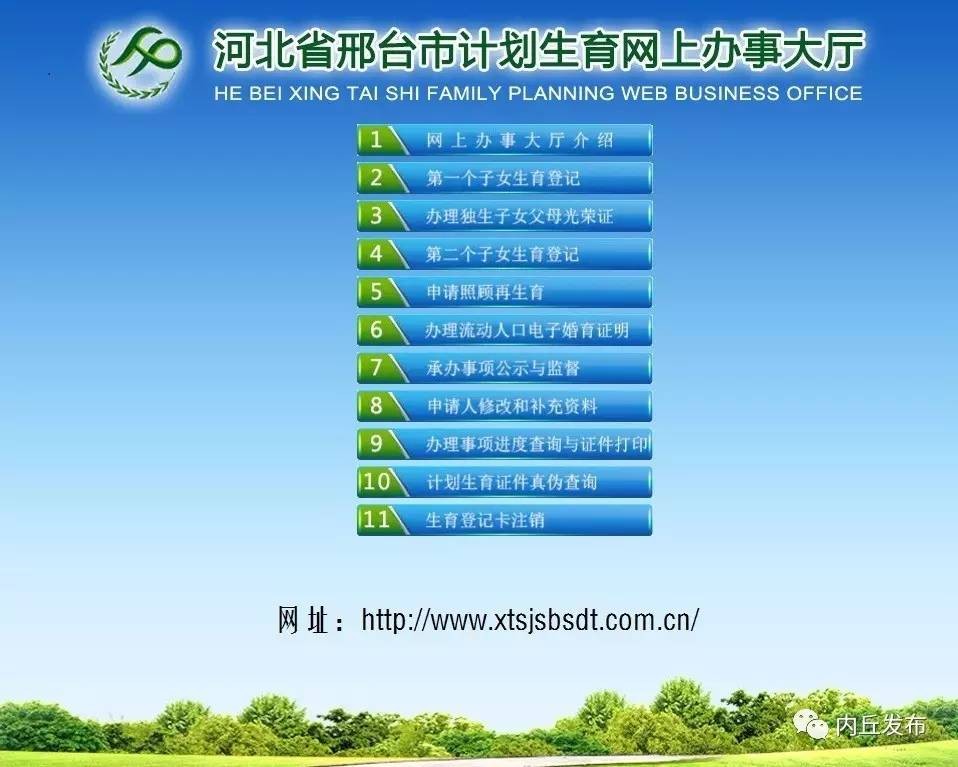 河北省邢台市计划生育网上办事大厅
HE BEI XING TAI SHI FAMILY PLANNING WEB BUSINESS OFFICE

1 网上办事大厅介绍
2 第一个子女生育登记
3 办理独生子女父母光荣证
4 第二个子女生育登记
5 申请照顾再生育
6 办理流动人口电子婚育证明
7 承办事项公示与监督
8 申请人修改和补充资料
9 办理事项进度查询与证件打印
10 计划生育证件真伪查询
11 生育登记卡注销

网址：http://www.xtsjsbsdt.com.cn/

内丘发布